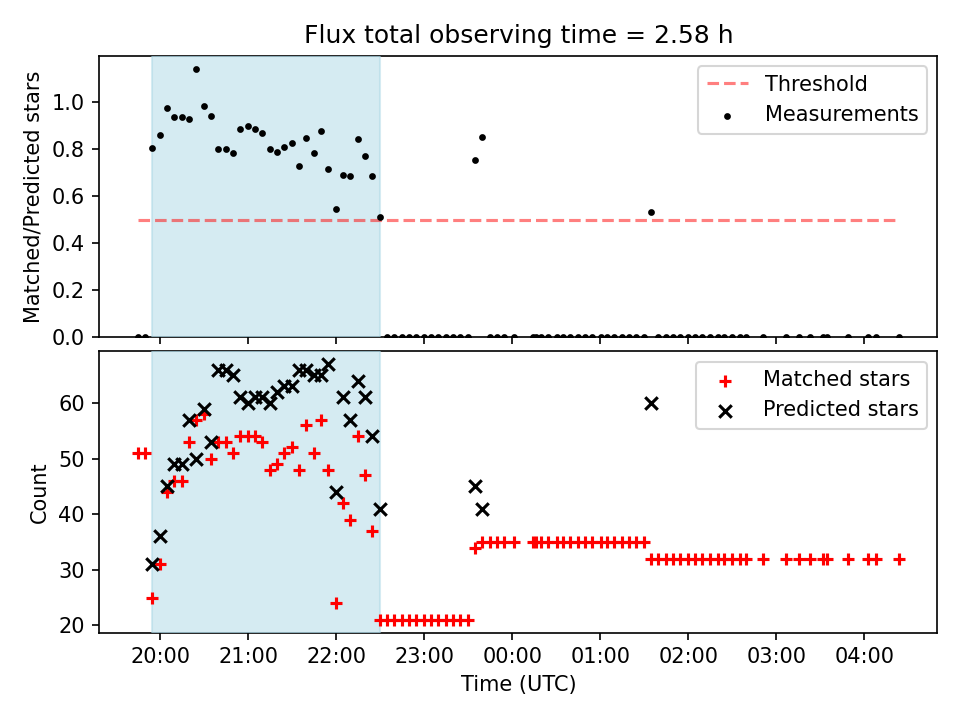 Flux total observing time = 2.58 h

Matched/Predicted stars

1.0
0.8
0.6
0.4
0.2
0.0

Threshold
Measurements

Count

60
50
40
30
20

Matched stars
Predicted stars

20:00
21:00
22:00
23:00
00:00
01:00
02:00
03:00
04:00

Time (UTC)